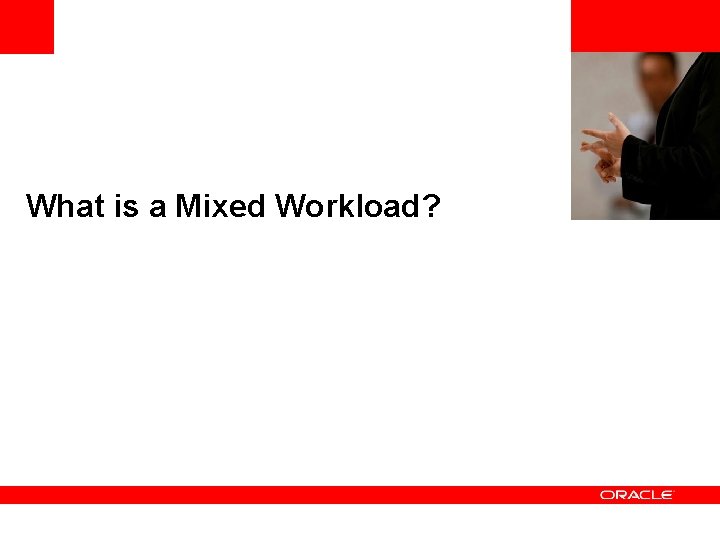 What is a Mixed Workload?

ORACLE